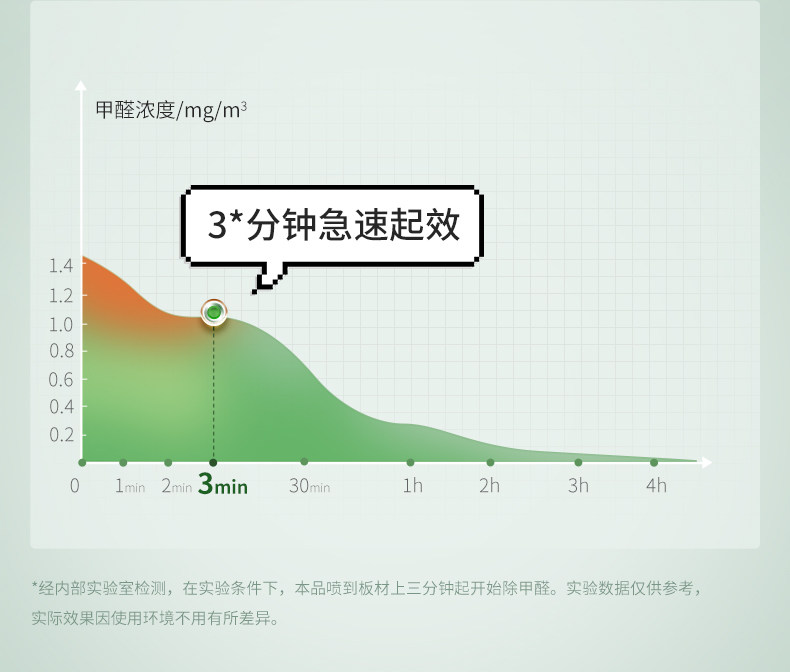 甲醛浓度/mg/m$^3$

3*分钟急速起效

1.4
1.2
1.0
0.8
0.6
0.4
0.2

0 1min 2min 3min 30min 1h 2h 3h 4h

*经内部实验室检测，在实验条件下，本品喷到板材上三分钟起开始除甲醛。实验数据仅供参考，实际效果因使用环境不用有所差异。